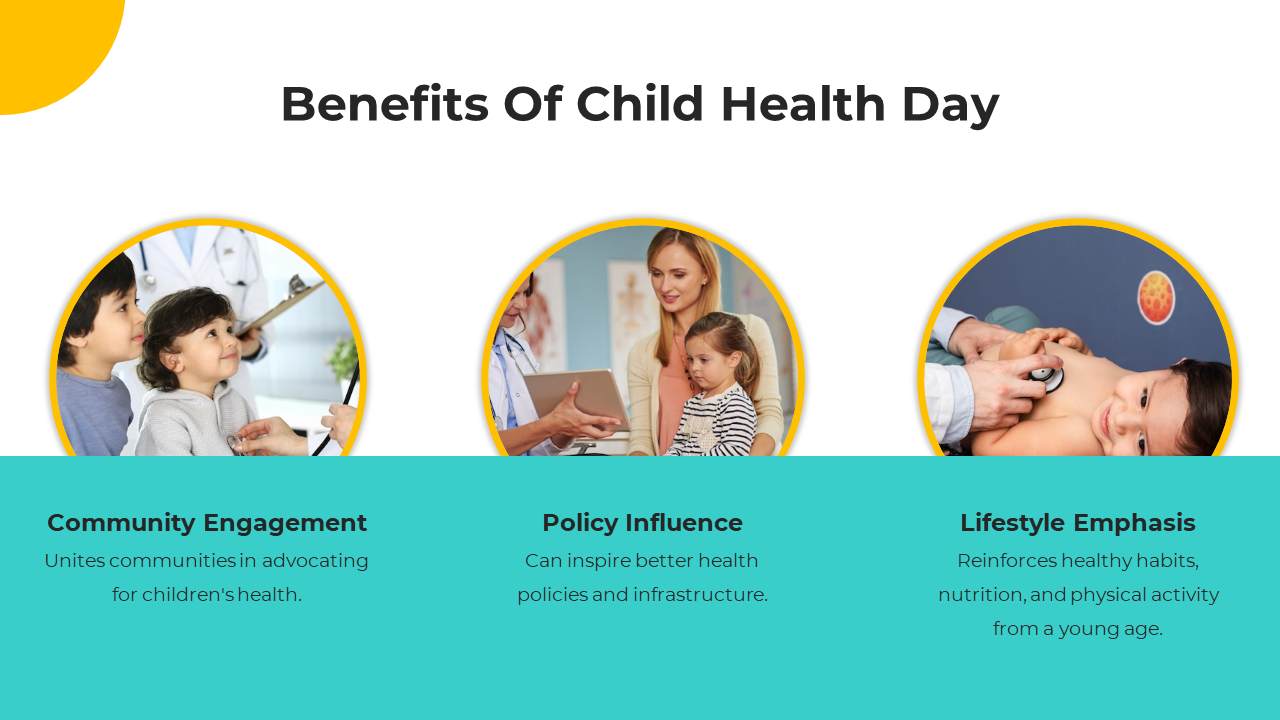 Benefits Of Child Health Day

Community Engagement
Unites communities in advocating for children's health.

Policy Influence
Can inspire better health policies and infrastructure.

Lifestyle Emphasis
Reinforces healthy habits, nutrition, and physical activity from a young age.